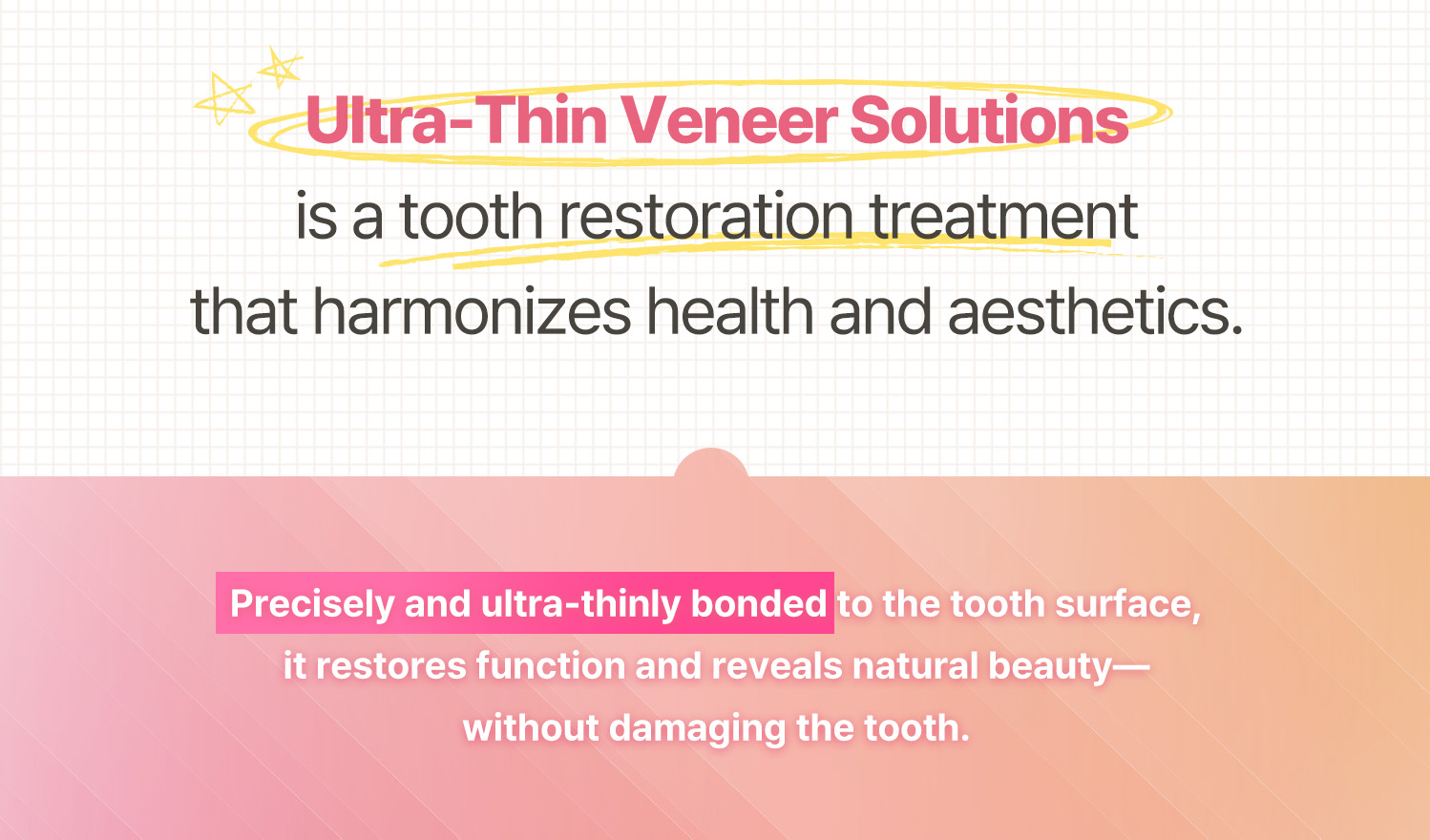 Ultra-Thin Veneer Solutions
is a tooth restoration treatment
that harmonizes health and aesthetics.

Precisely and ultra-thinly bonded to the tooth surface,
it restores function and reveals natural beauty—
without damaging the tooth.